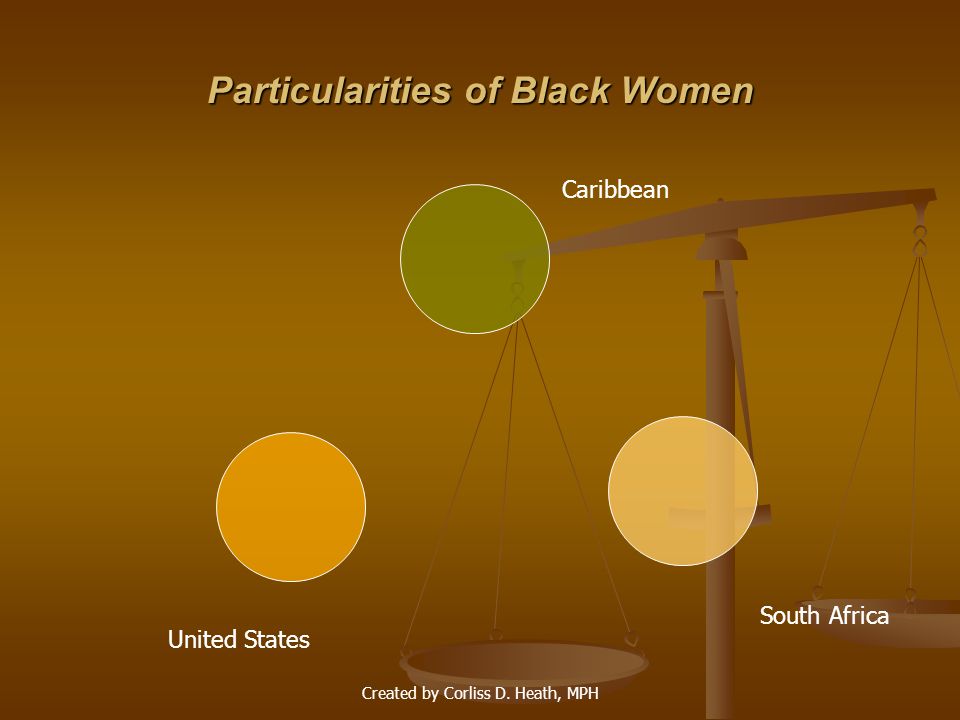 Particularities of Black Women

Caribbean

United States

South Africa

Created by Corliss D. Heath, MPH